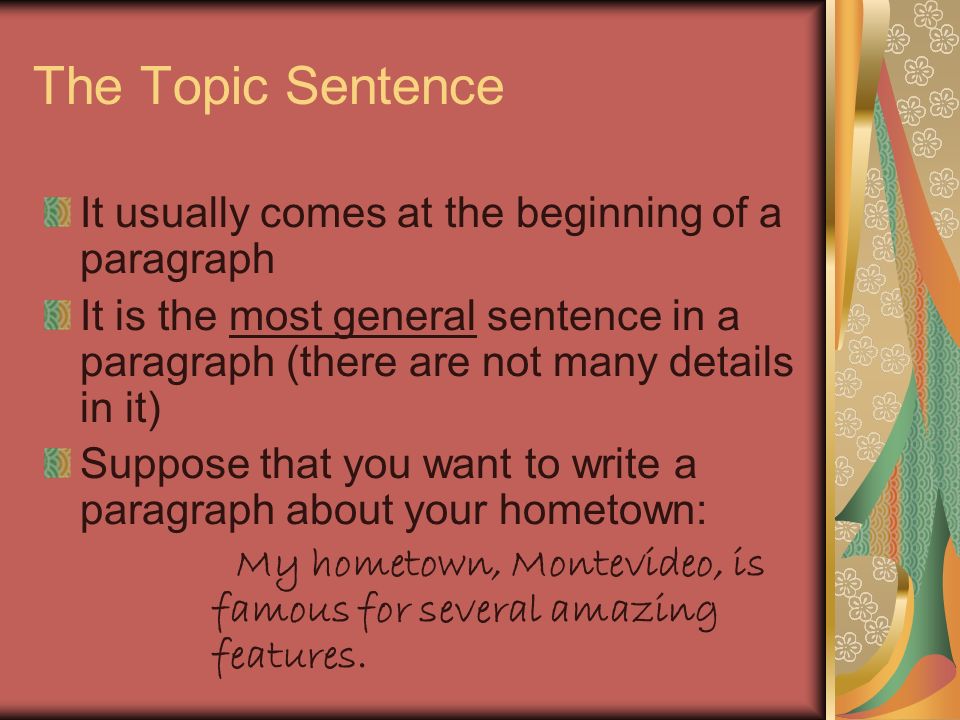 The Topic Sentence

It usually comes at the beginning of a paragraph

It is the most general sentence in a paragraph (there are not many details in it)

Suppose that you want to write a paragraph about your hometown:

My hometown, Montevideo, is famous for several amazing features.